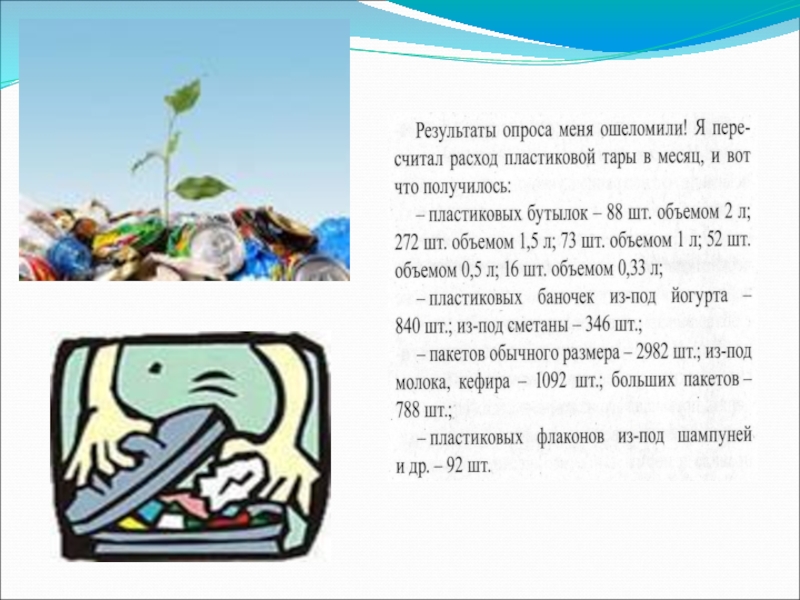 Результаты опроса меня ошеломили! Я пересчитал расход пластиковой тары в месяц, и вот что получилось:

– пластиковых бутылок – 88 шт. объемом 2 л; 272 шт. объемом 1,5 л; 73 шт. объемом 1 л; 52 шт. объемом 0,5 л; 16 шт. объемом 0,33 л;

– пластиковых баночек из-под йогурта – 840 шт.; из-под сметаны – 346 шт.;

– пакетов обычного размера – 2982 шт.; из-под молока, кефира – 1092 шт.; больших пакетов – 788 шт.;

– пластиковых флаконов из-под шампуней и др. – 92 шт.